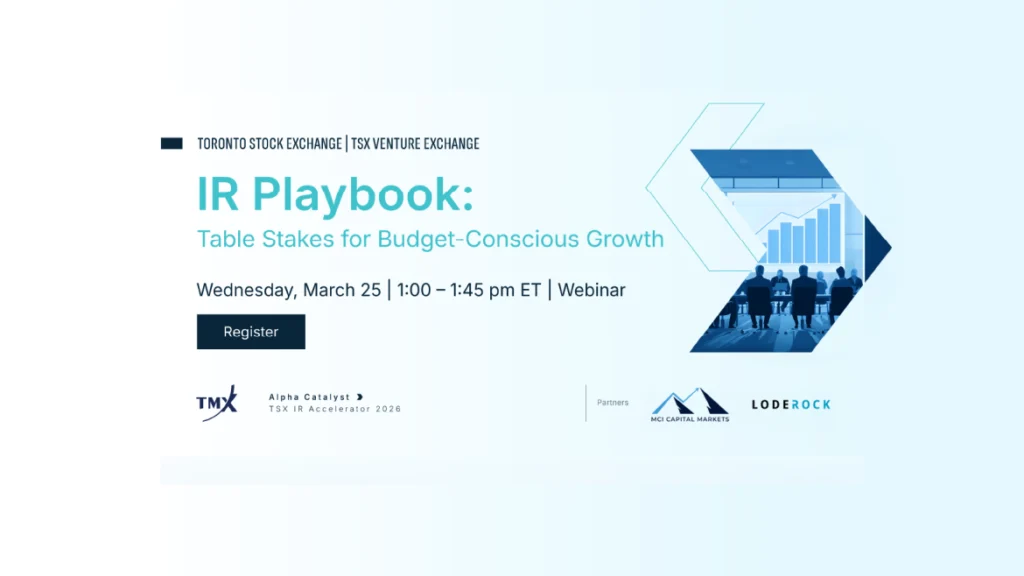 TORONTO STOCK EXCHANGE | TSX VENTURE EXCHANGE

IR Playbook:

Table Stakes for Budget-Conscious Growth

Wednesday, March 25 | 1:00 – 1:45 pm ET | Webinar

Register

TMX

Alpha Catalyst
TSX IR Accelerator 2026

Partners

MCI CAPITAL MARKETS

LODEROCK